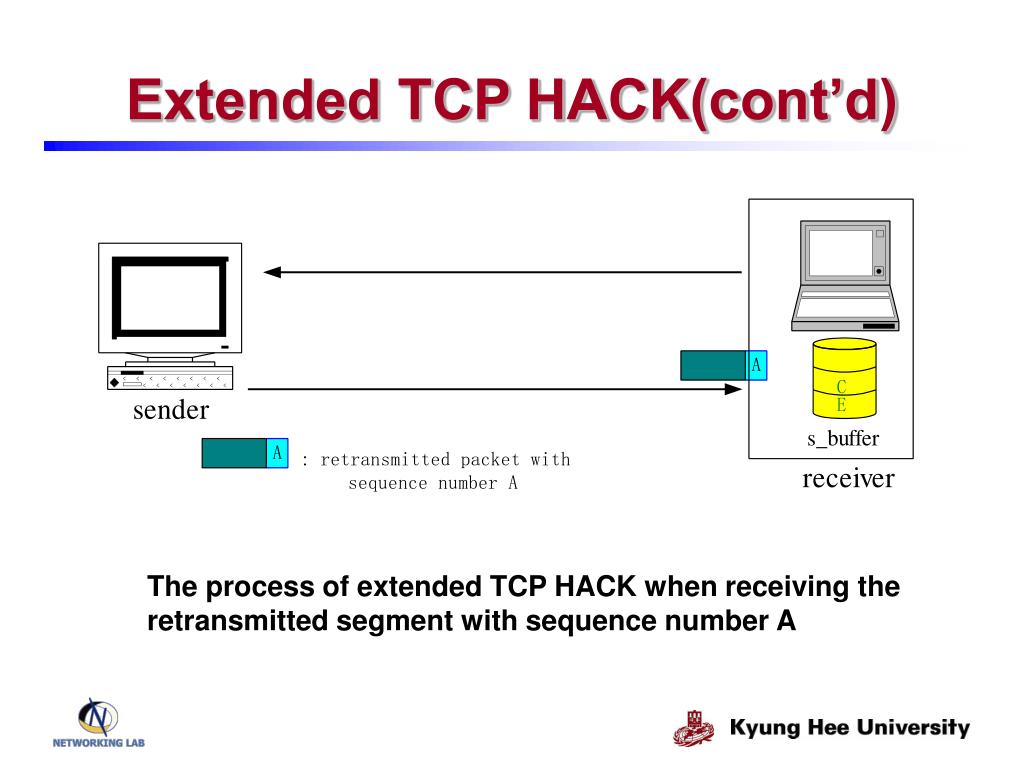 Extended TCP HACK(cont'd)

sender

A

C
E

s_buffer

receiver

A : retransmitted packet with sequence number A

The process of extended TCP HACK when receiving the retransmitted segment with sequence number A

NETWORKING LAB

Kyung Hee University